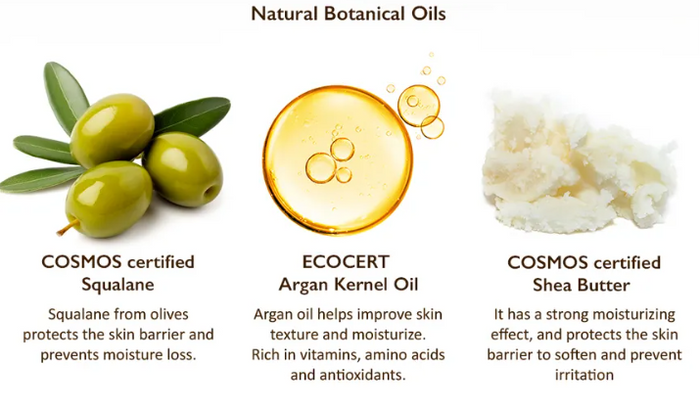 Natural Botanical Oils

COSMOS certified
Squalane

Squalane from olives protects the skin barrier and prevents moisture loss.

ECOCERT
Argan Kernel Oil

Argan oil helps improve skin texture and moisturize. Rich in vitamins, amino acids and antioxidants.

COSMOS certified
Shea Butter

It has a strong moisturizing effect, and protects the skin barrier to soften and prevent irritation